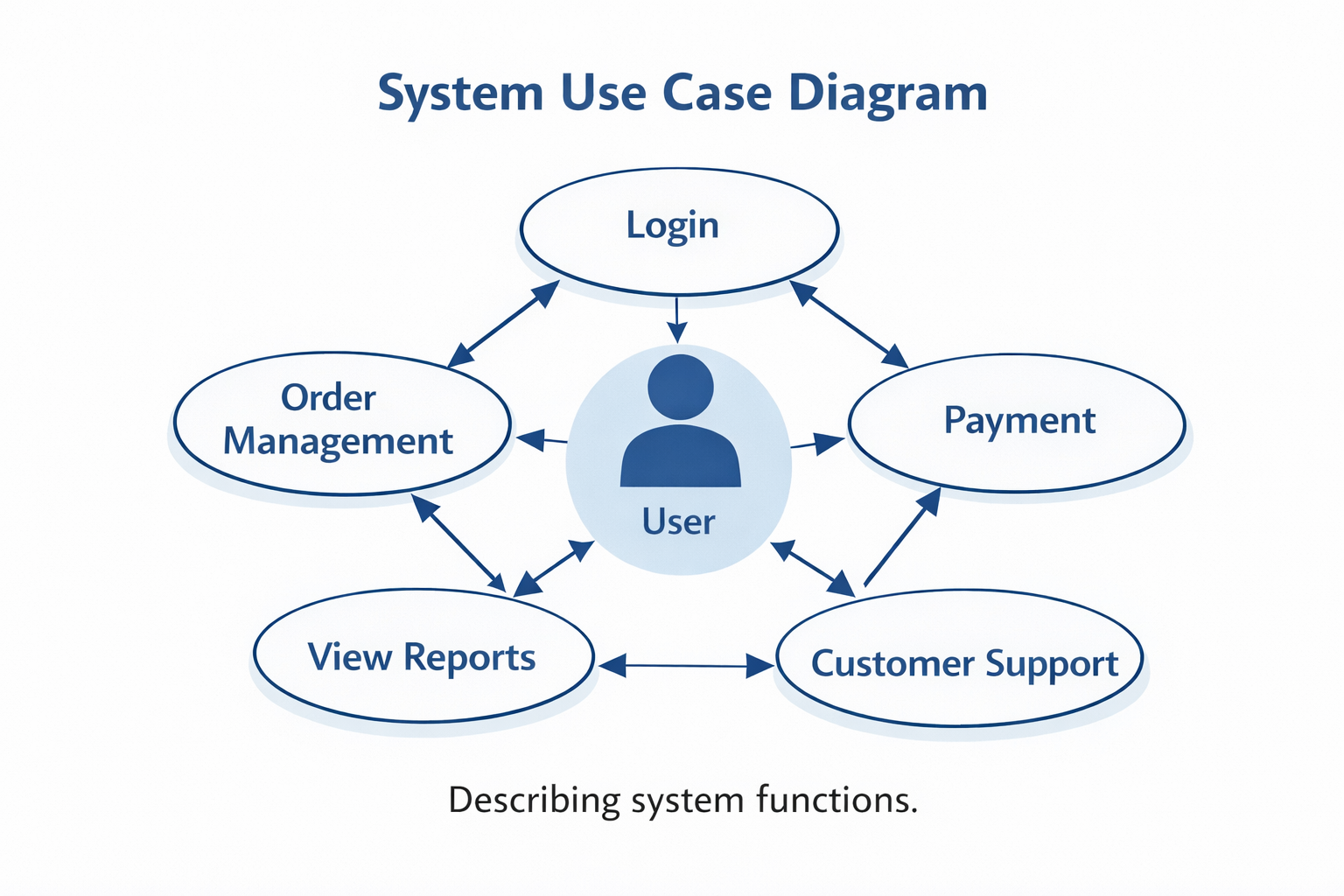 System Use Case Diagram

Login

Order Management

User

Payment

View Reports

Customer Support

Describing system functions.